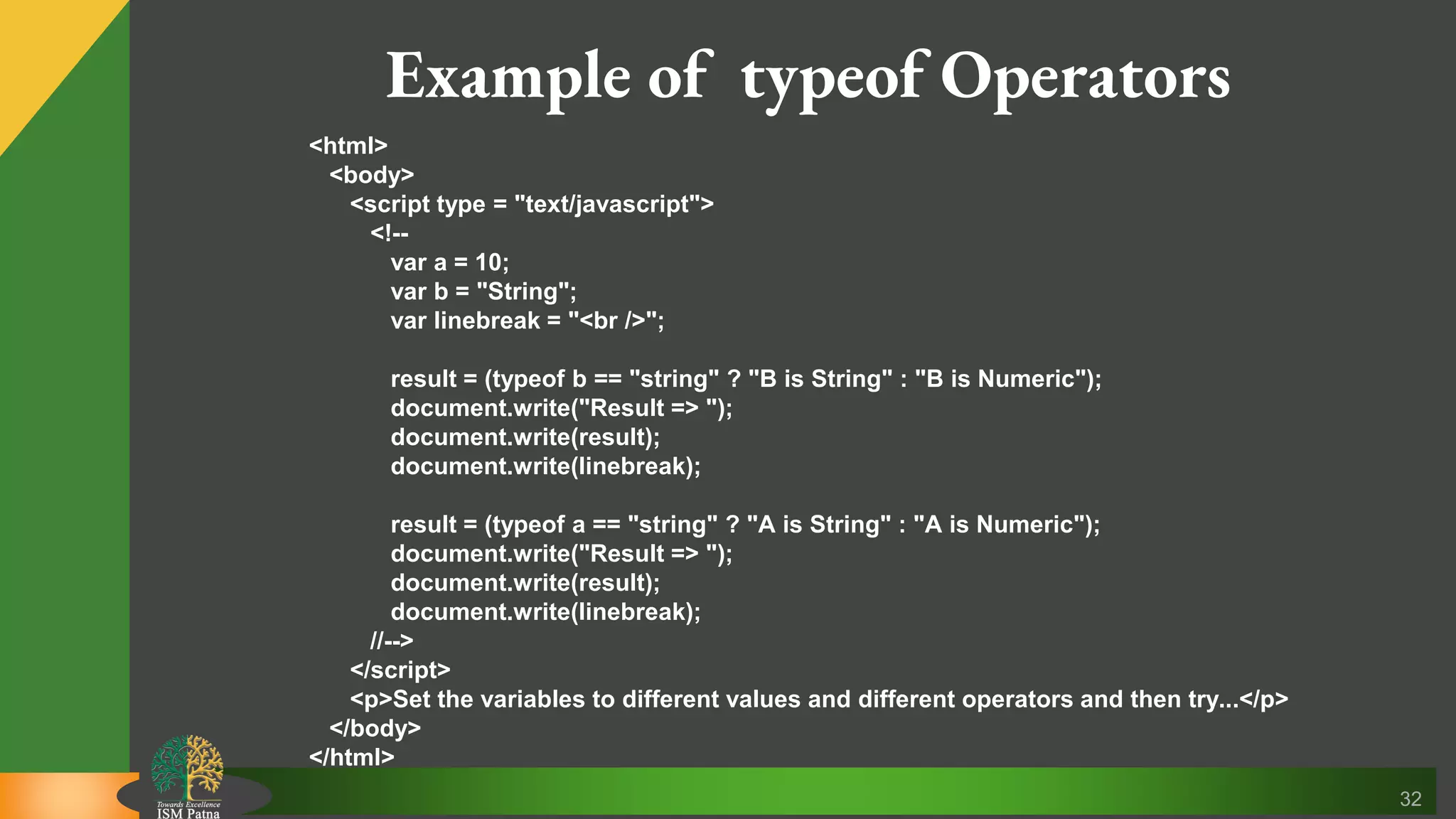 Example of typeof Operators

<html>
<body>
<script type = "text/javascript">
<!--
var a = 10;
var b = "String";
var linebreak = "<br />";

result = (typeof b == "string" ? "B is String" : "B is Numeric");
document.write("Result => ");
document.write(result);
document.write(linebreak);

result = (typeof a == "string" ? "A is String" : "A is Numeric");
document.write("Result => ");
document.write(result);
document.write(linebreak);
//-->
</script>
<p>Set the variables to different values and different operators and then try...</p>
</body>
</html>

Towards Excellence
ISM Patna

32